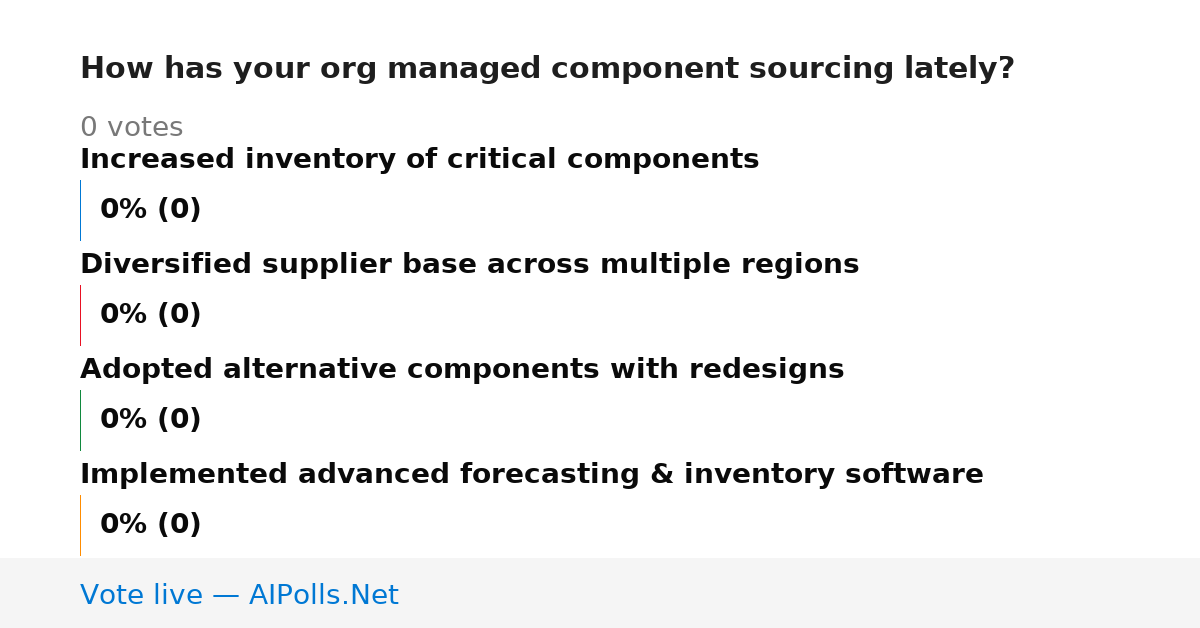 How has your org managed component sourcing lately?

0 votes

Increased inventory of critical components

0% (0)

Diversified supplier base across multiple regions

0% (0)

Adopted alternative components with redesigns

0% (0)

Implemented advanced forecasting & inventory software

0% (0)

Vote live — AIPolls.Net